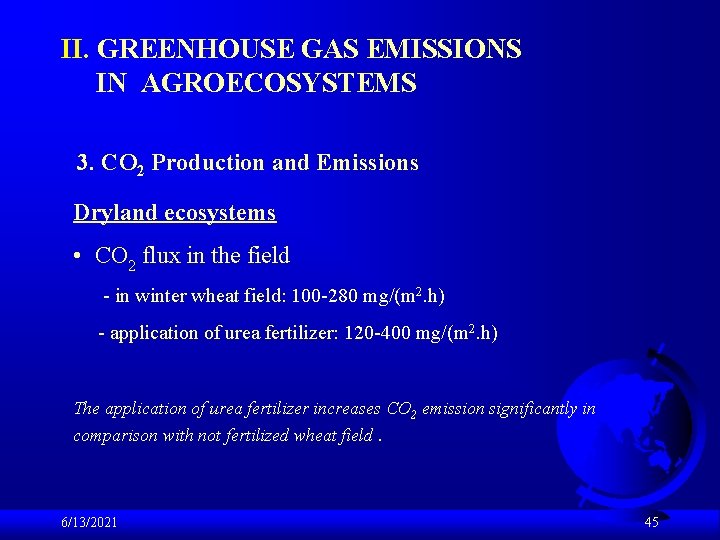 II. GREENHOUSE GAS EMISSIONS IN AGROECOSYSTEMS

3. $CO_2$ Production and Emissions

Dryland ecosystems

• $CO_2$ flux in the field

- in winter wheat field: 100-280 mg/($m^2$.h)

- application of urea fertilizer: 120-400 mg/($m^2$.h)

The application of urea fertilizer increases $CO_2$ emission significantly in comparison with not fertilized wheat field .

6/13/2021

45